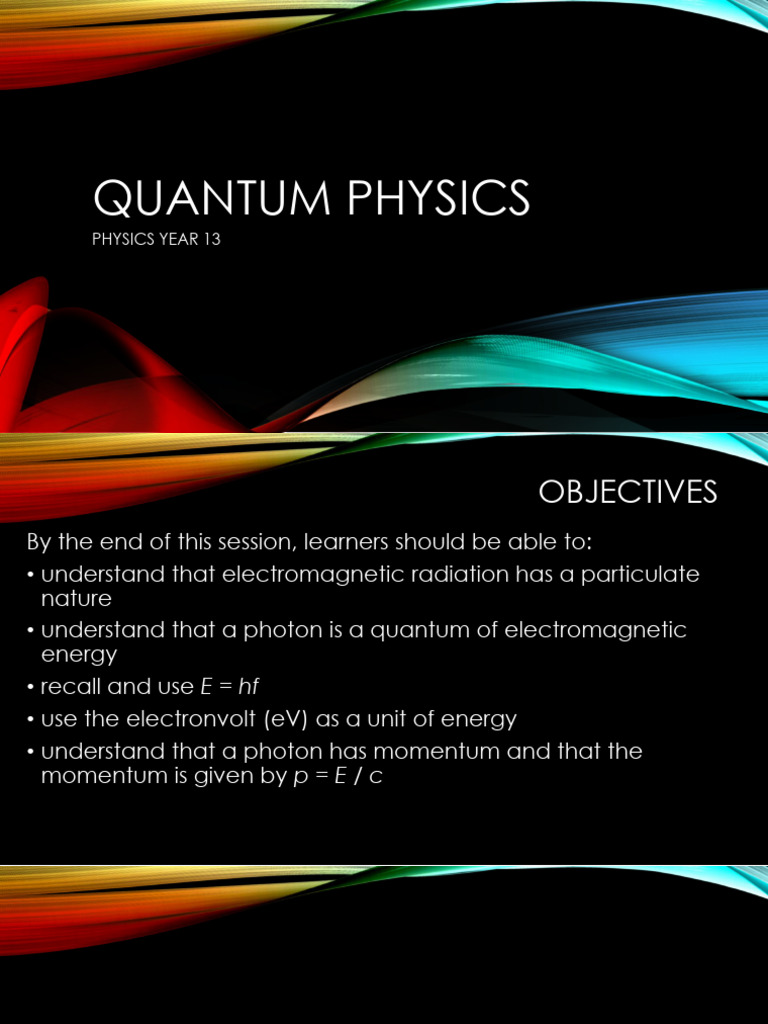 QUANTUM PHYSICS

PHYSICS YEAR 13

OBJECTIVES

By the end of this session, learners should be able to:

• understand that electromagnetic radiation has a particulate nature

• understand that a photon is a quantum of electromagnetic energy

• recall and use $E = hf$

• use the electronvolt (eV) as a unit of energy

• understand that a photon has momentum and that the momentum is given by $p = E / c$